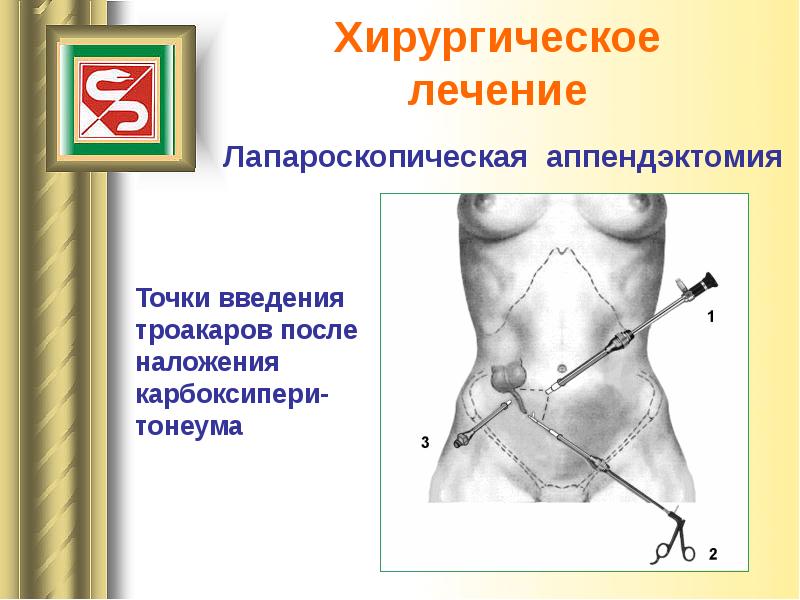 Хирургическое лечение

Лапароскопическая аппендэктомия

Точки введения троакаров после наложения карбоксиперитонеума

1

3

2